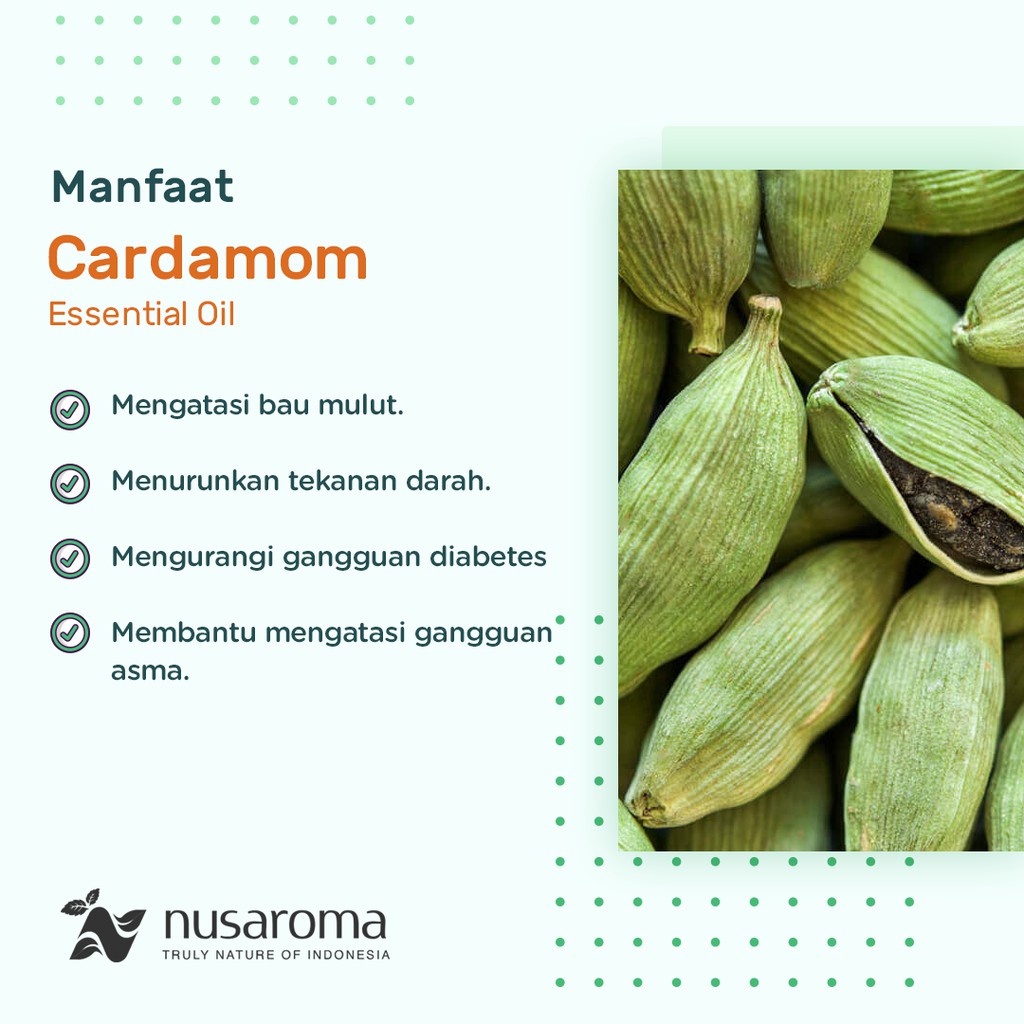 Manfaat
Cardamom
Essential Oil

Mengatasi bau mulut.

Menurunkan tekanan darah.

Mengurangi gangguan diabetes

Membantu mengatasi gangguan asma.

nusaroma
TRULY NATURE OF INDONESIA